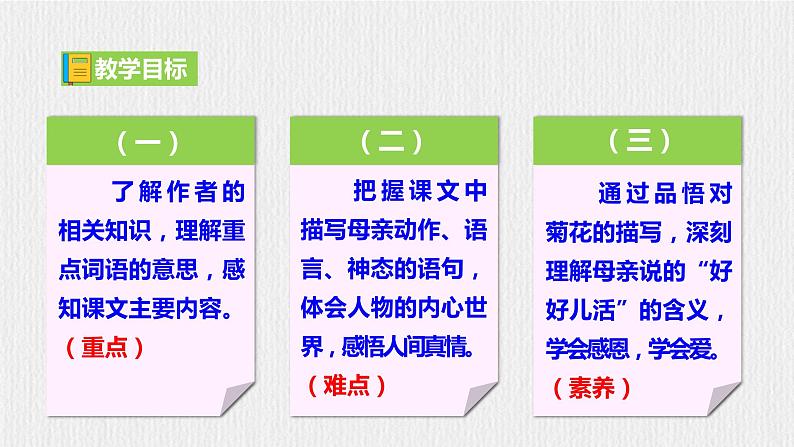 教学目标

（一）

了解作者的相关知识，理解重点词语的意思，感知课文主要内容。

（重点）

（二）

把握课文中描写母亲动作、语言、神态的语句，体会人物的内心世界，感悟人间真情。

（难点）

（三）

通过品悟对菊花的描写，深刻理解母亲说的“好好儿活”的含义，学会感恩，学会爱。

（素养）